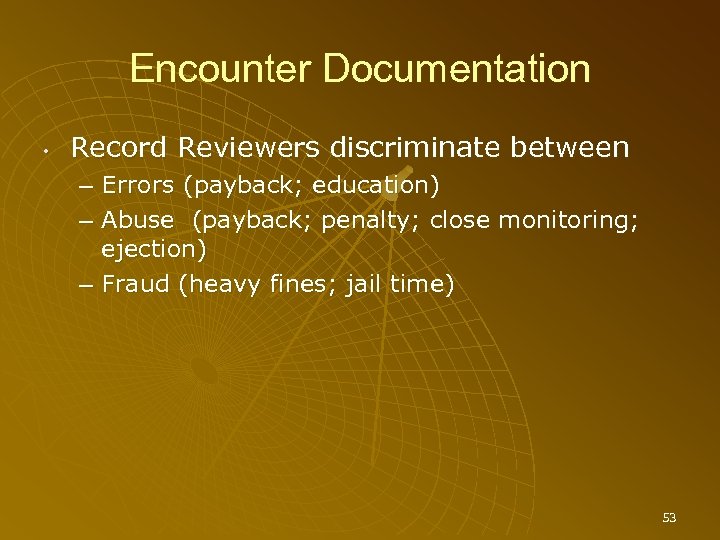 Encounter Documentation

• Record Reviewers discriminate between
– Errors (payback; education)
– Abuse (payback; penalty; close monitoring; ejection)
– Fraud (heavy fines; jail time)

53